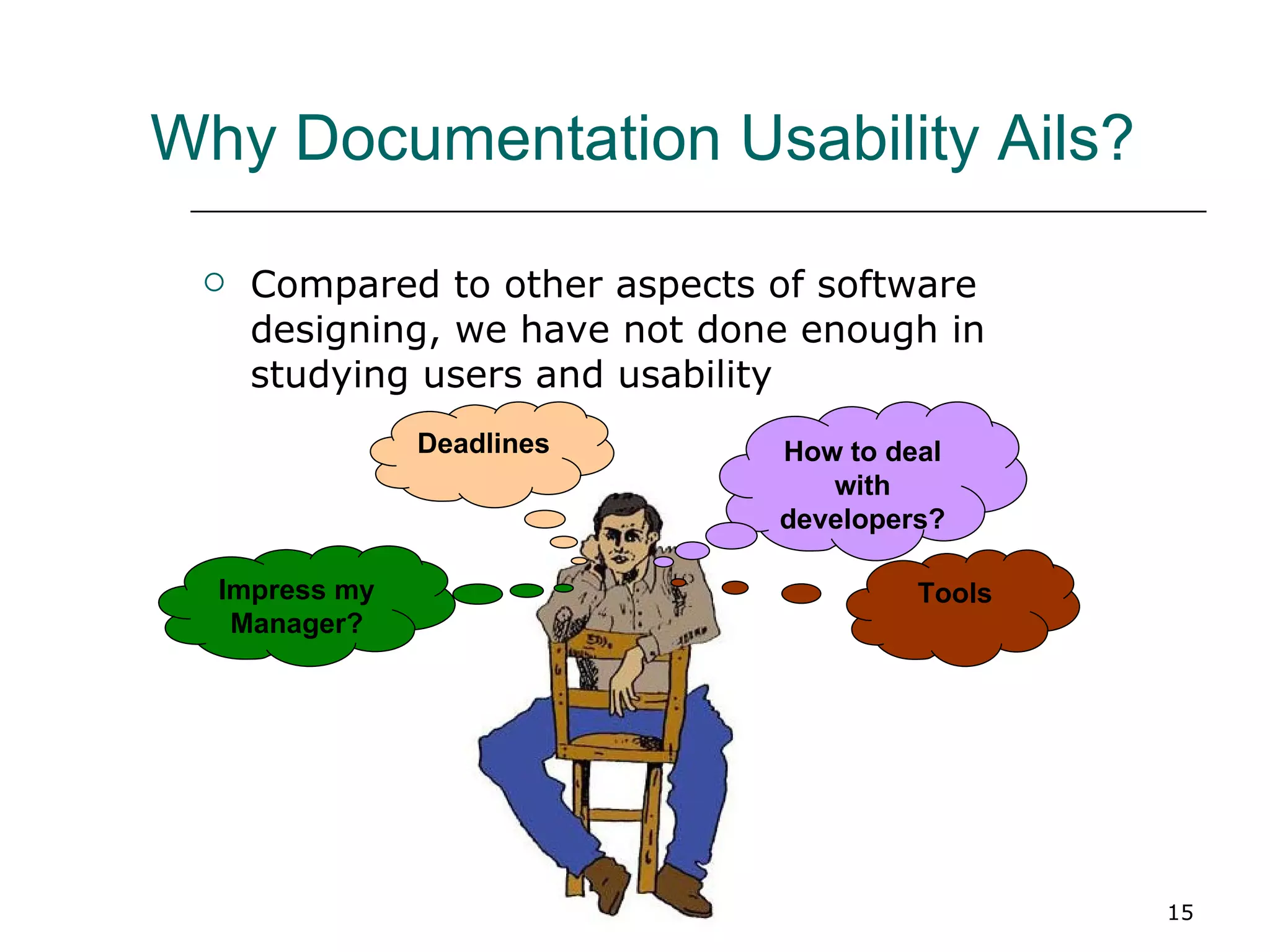 Why Documentation Usability Ails?

○ Compared to other aspects of software designing, we have not done enough in studying users and usability

Deadlines

How to deal with developers?

Impress my Manager?

Tools

15